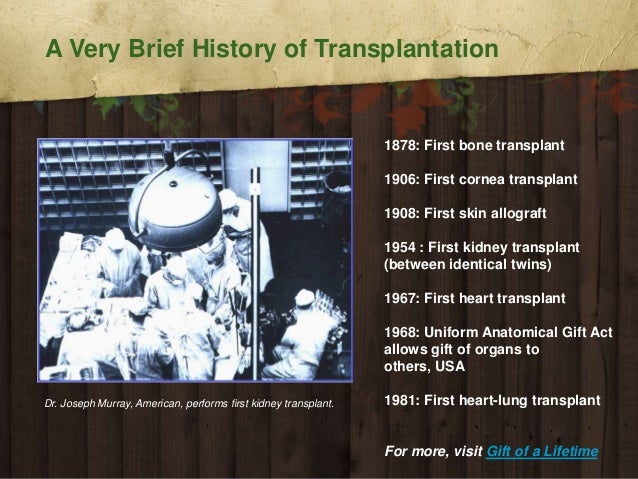 A Very Brief History of Transplantation

Dr. Joseph Murray, American, performs first kidney transplant.

1878: First bone transplant

1906: First cornea transplant

1908: First skin allograft

1954 : First kidney transplant (between identical twins)

1967: First heart transplant

1968: Uniform Anatomical Gift Act allows gift of organs to others, USA

1981: First heart-lung transplant

For more, visit Gift of a Lifetime